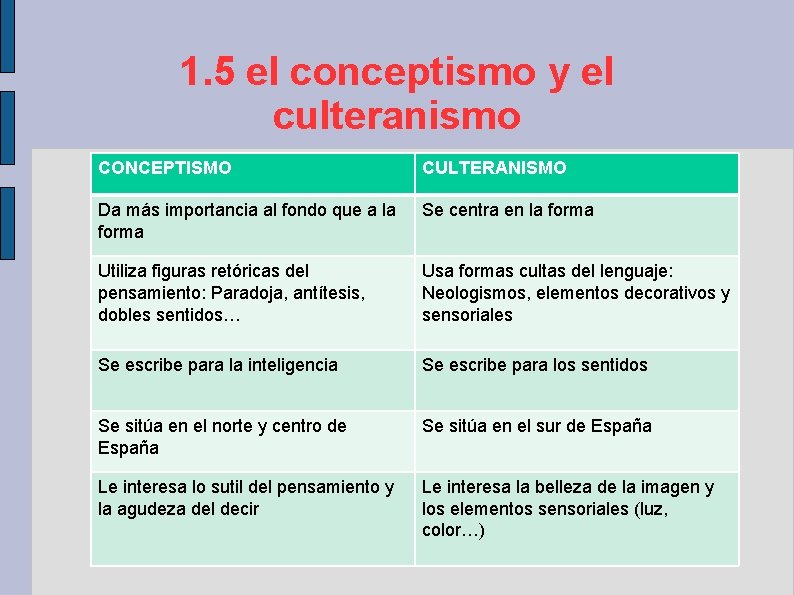 1.5 el conceptismo y el culteranismo

| CONCEPTISMO | CULTERANISMO |
|---|---|
| Da más importancia al fondo que a la forma | Se centra en la forma |
| Utiliza figuras retóricas del pensamiento: Paradoja, antítesis, dobles sentidos… | Usa formas cultas del lenguaje: Neologismos, elementos decorativos y sensoriales |
| Se escribe para la inteligencia | Se escribe para los sentidos |
| Se sitúa en el norte y centro de España | Se sitúa en el sur de España |
| Le interesa lo sutil del pensamiento y la agudeza del decir | Le interesa la belleza de la imagen y los elementos sensoriales (luz, color…) |